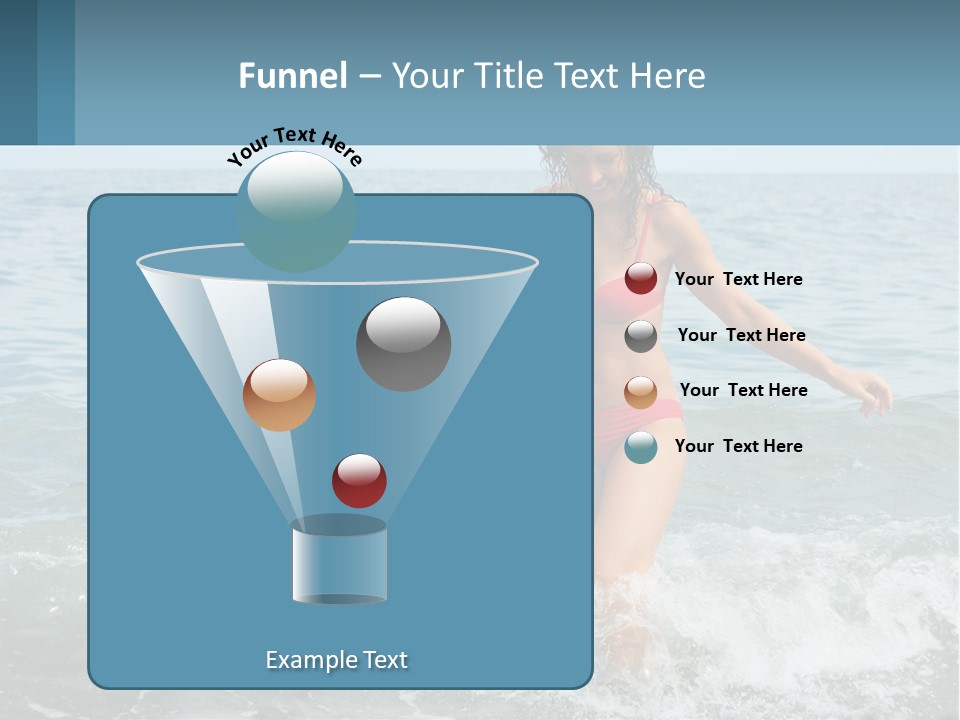 Funnel – Your Title Text Here

Your Text Here

Your Text Here

Your Text Here

Your Text Here

Your Text Here

Example Text